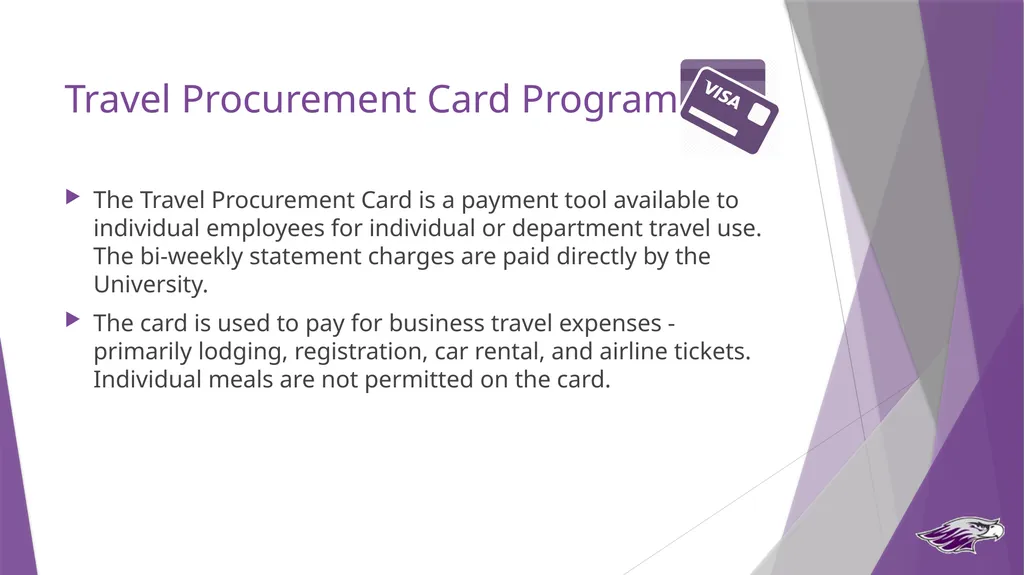 Travel Procurement Card Program

VISA

The Travel Procurement Card is a payment tool available to individual employees for individual or department travel use. The bi-weekly statement charges are paid directly by the University.

The card is used to pay for business travel expenses - primarily lodging, registration, car rental, and airline tickets. Individual meals are not permitted on the card.